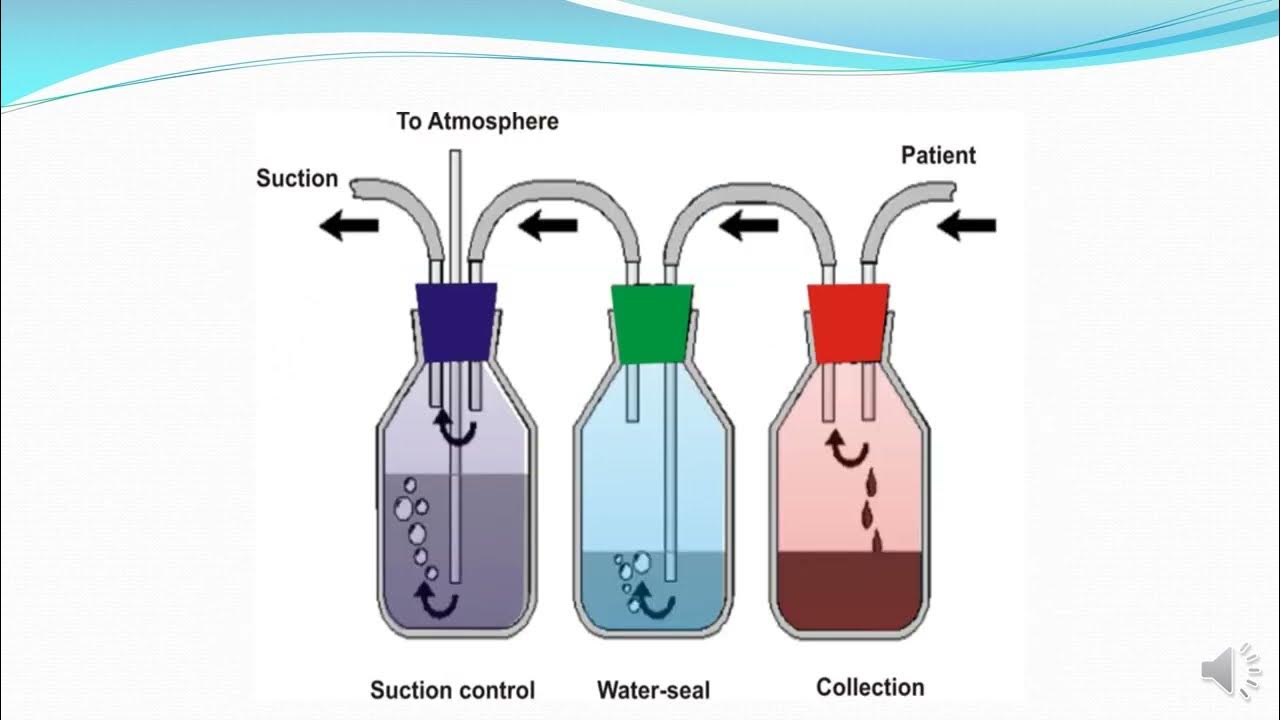 To Atmosphere

Suction

Patient

Suction control

Water-seal

Collection